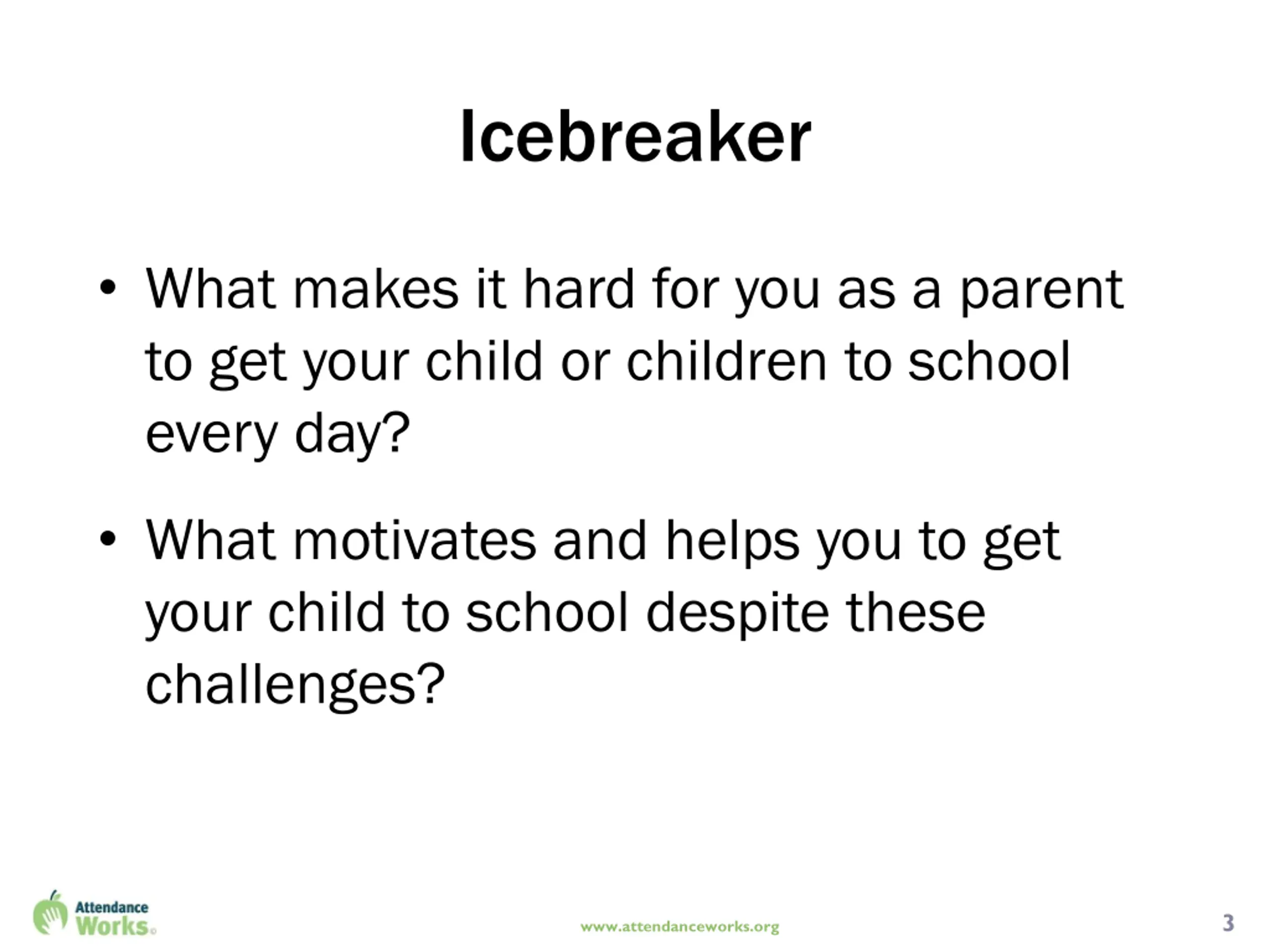 Icebreaker

• What makes it hard for you as a parent to get your child or children to school every day?

• What motivates and helps you to get your child to school despite these challenges?

Attendance Works

www.attendanceworks.org

3